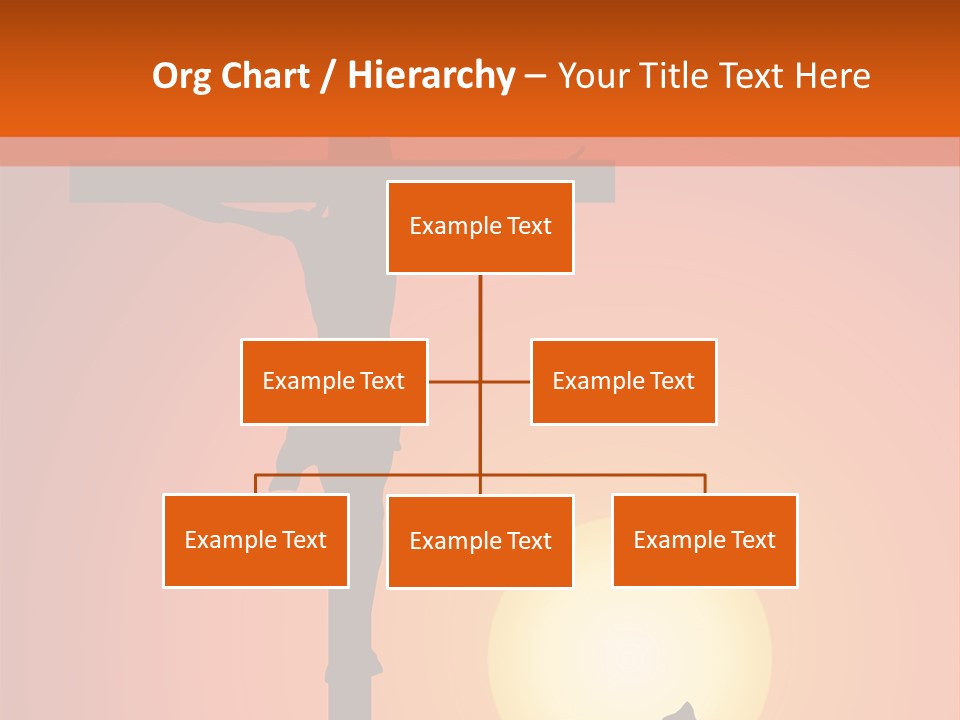 Org Chart / Hierarchy – Your Title Text Here

Example Text

Example Text

Example Text

Example Text

Example Text

Example Text